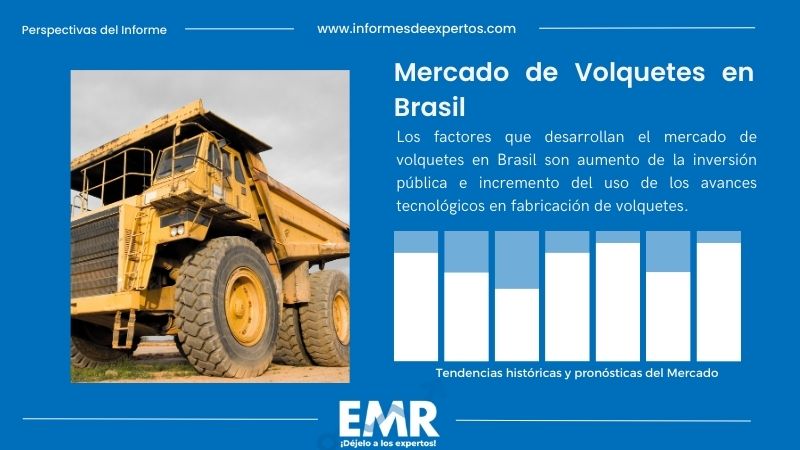 Perspectivas del Informe

www.informesdeexpertos.com

Mercado de Volquetes en Brasil

Los factores que desarrollan el mercado de volquetes en Brasil son aumento de la inversión pública e incremento del uso de los avances tecnológicos en fabricación de volquetes.

Tendencias históricas y pronósticas del Mercado

EMR
¡Déjelo a los expertos!